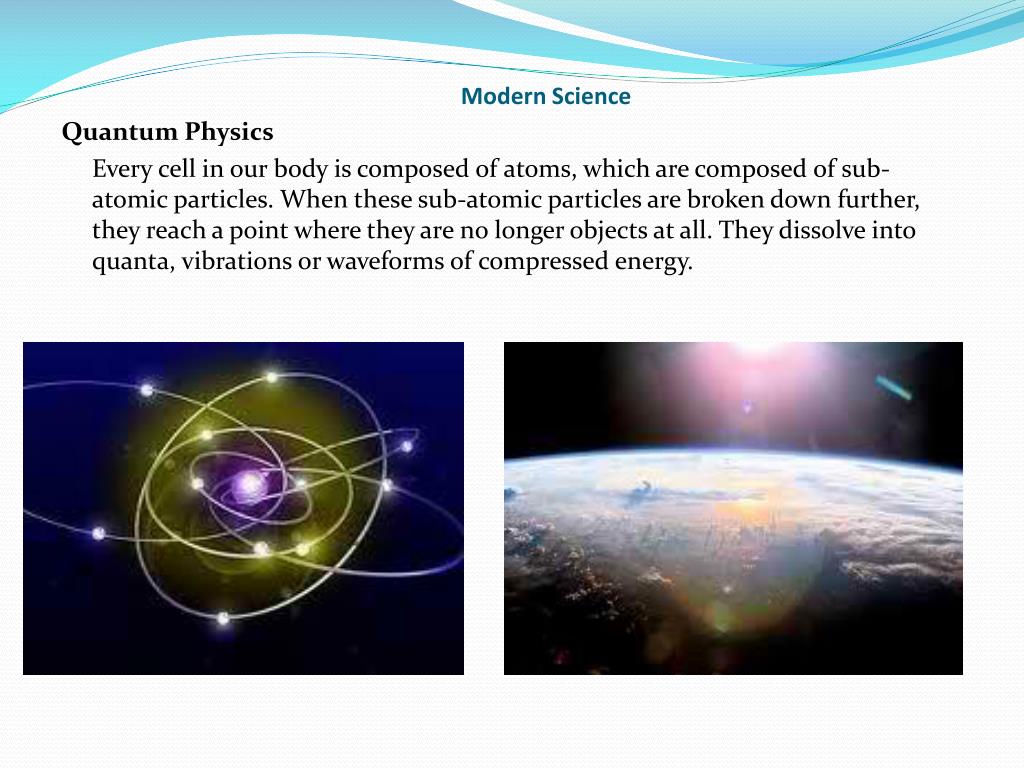 Modern Science

Quantum Physics

Every cell in our body is composed of atoms, which are composed of sub-atomic particles. When these sub-atomic particles are broken down further, they reach a point where they are no longer objects at all. They dissolve into quanta, vibrations or waveforms of compressed energy.